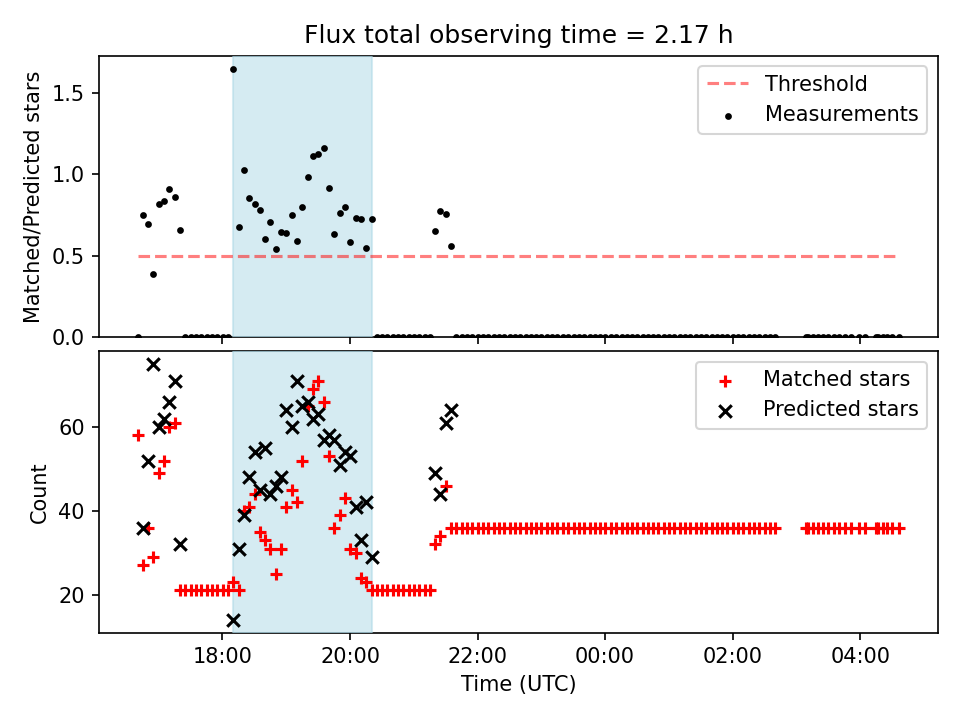 Flux total observing time = 2.17 h

Matched/Predicted stars

1.5
1.0
0.5
0.0

Threshold
Measurements

Count

60
40
20

Matched stars
Predicted stars

18:00
20:00
22:00
00:00
02:00
04:00

Time (UTC)